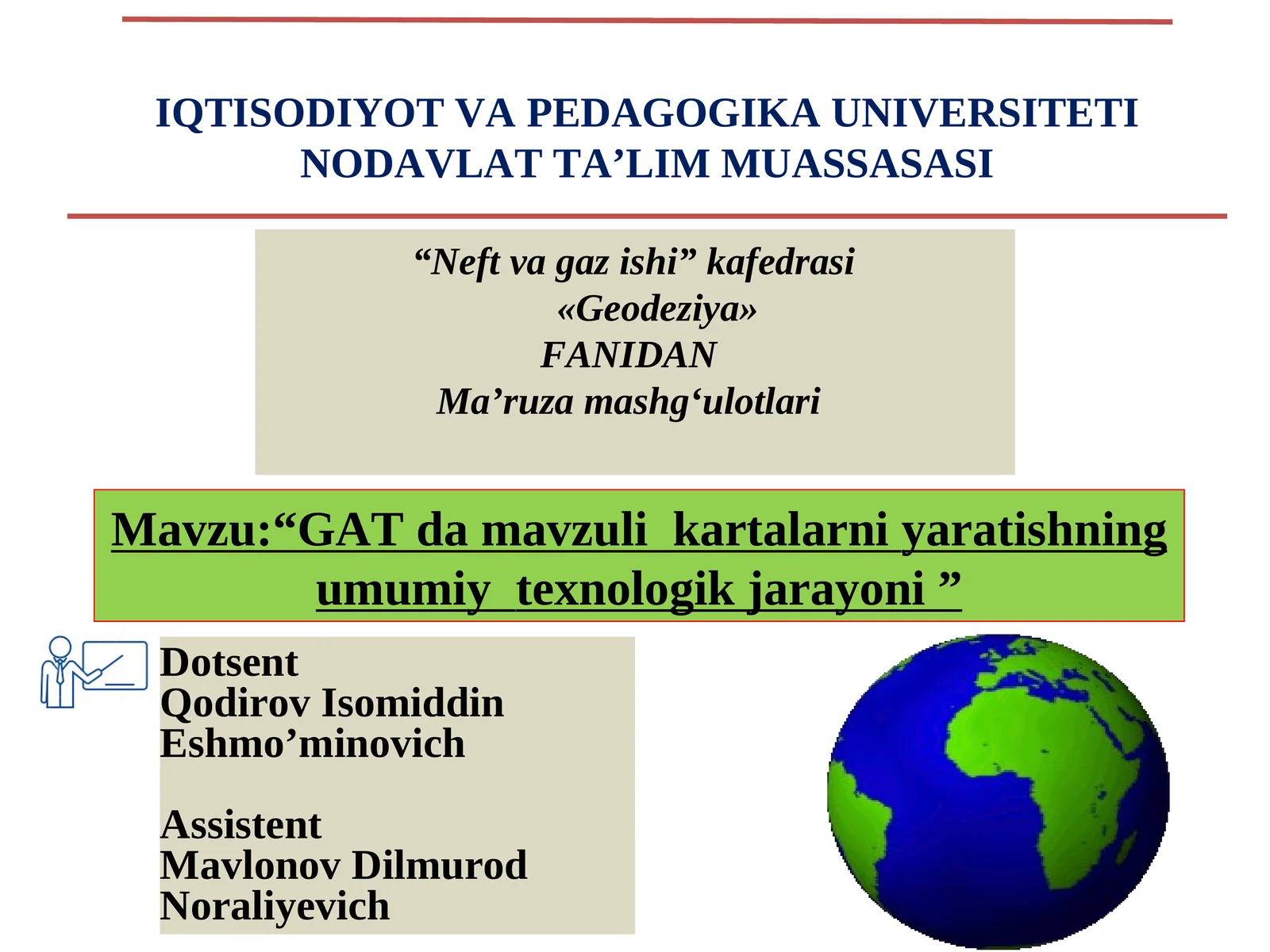 IQTISODIYOT VA PEDAGOGIKA UNIVERSITETI
NODAVLAT TA’LIM MUASSASASI

“Neft va gaz ishi” kafedrasi
«Geodeziya»
FANIDAN
Ma’ruza mashg‘ulotlari

Mavzu:“GAT da mavzuli kartalarni yaratishning umumiy texnologik jarayoni ”

Dotsent
Qodirov Isomiddin
Eshmo’minovich

Assistent
Mavlonov Dilmurod
Noraliyevich